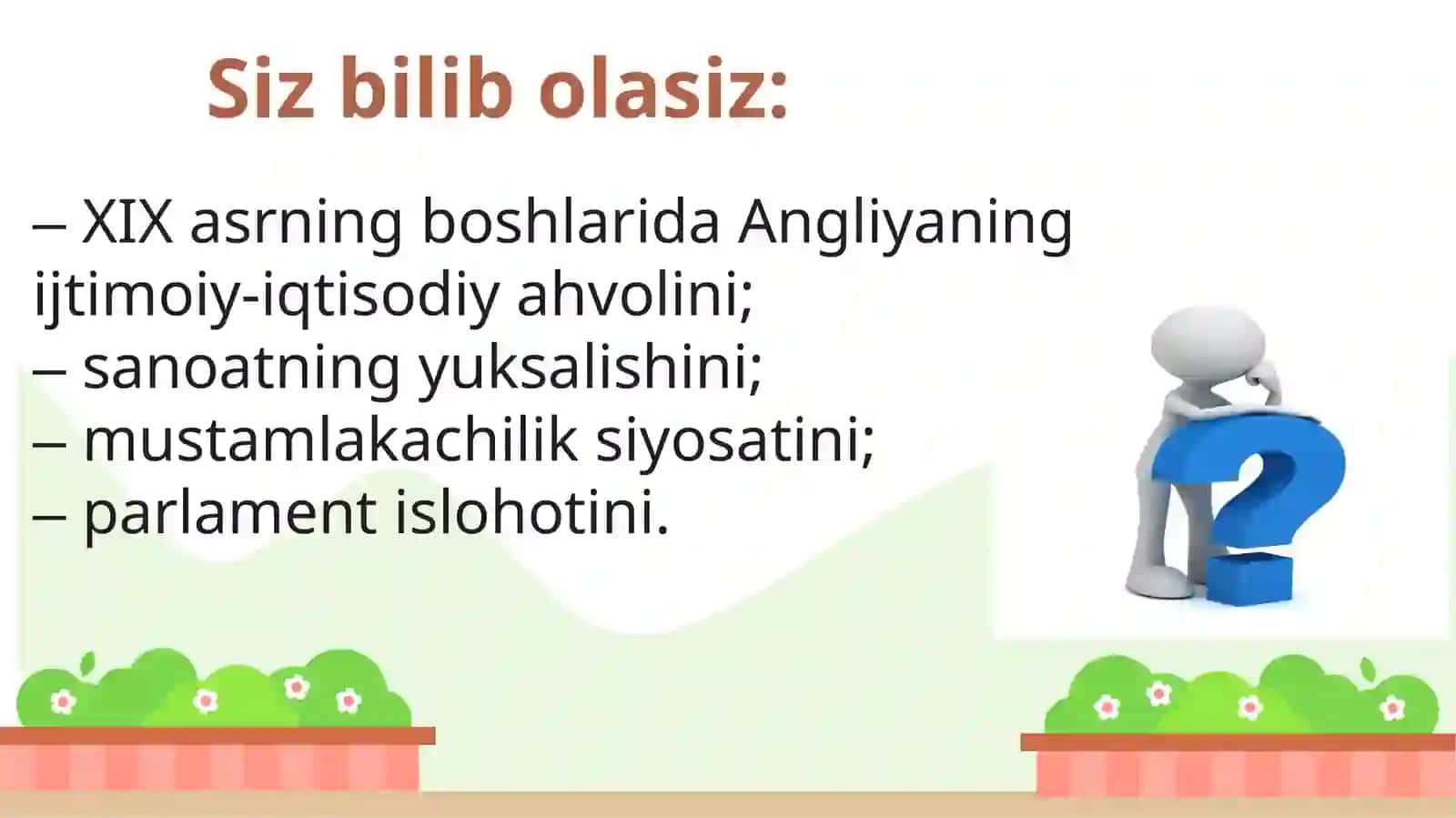 Siz bilib olasiz:

– XIX asrning boshlarida Angliyaning ijtimoiy-iqtisodiy ahvolini;
– sanoatning yuksalishini;
– mustamlakachilik siyosatini;
– parlament islohotini.